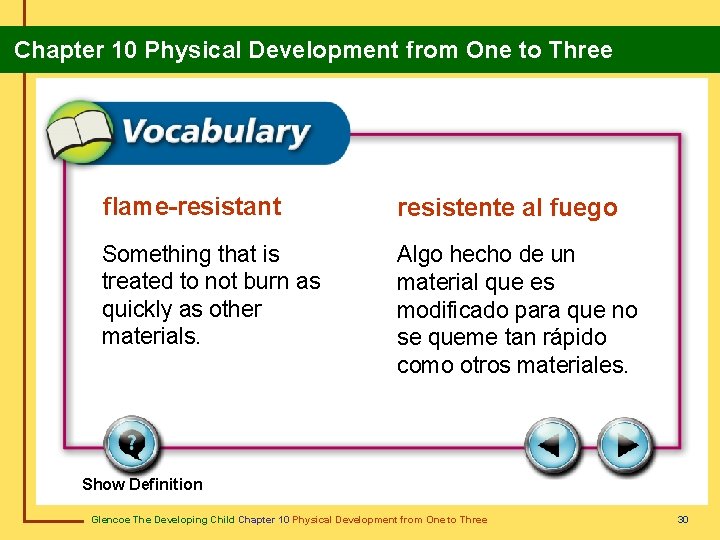 Chapter 10 Physical Development from One to Three

Vocabulary

flame-resistant

Something that is treated to not burn as quickly as other materials.

resistente al fuego

Algo hecho de un material que es modificado para que no se queme tan rápido como otros materiales.

Show Definition

Glencoe The Developing Child Chapter 10 Physical Development from One to Three

30